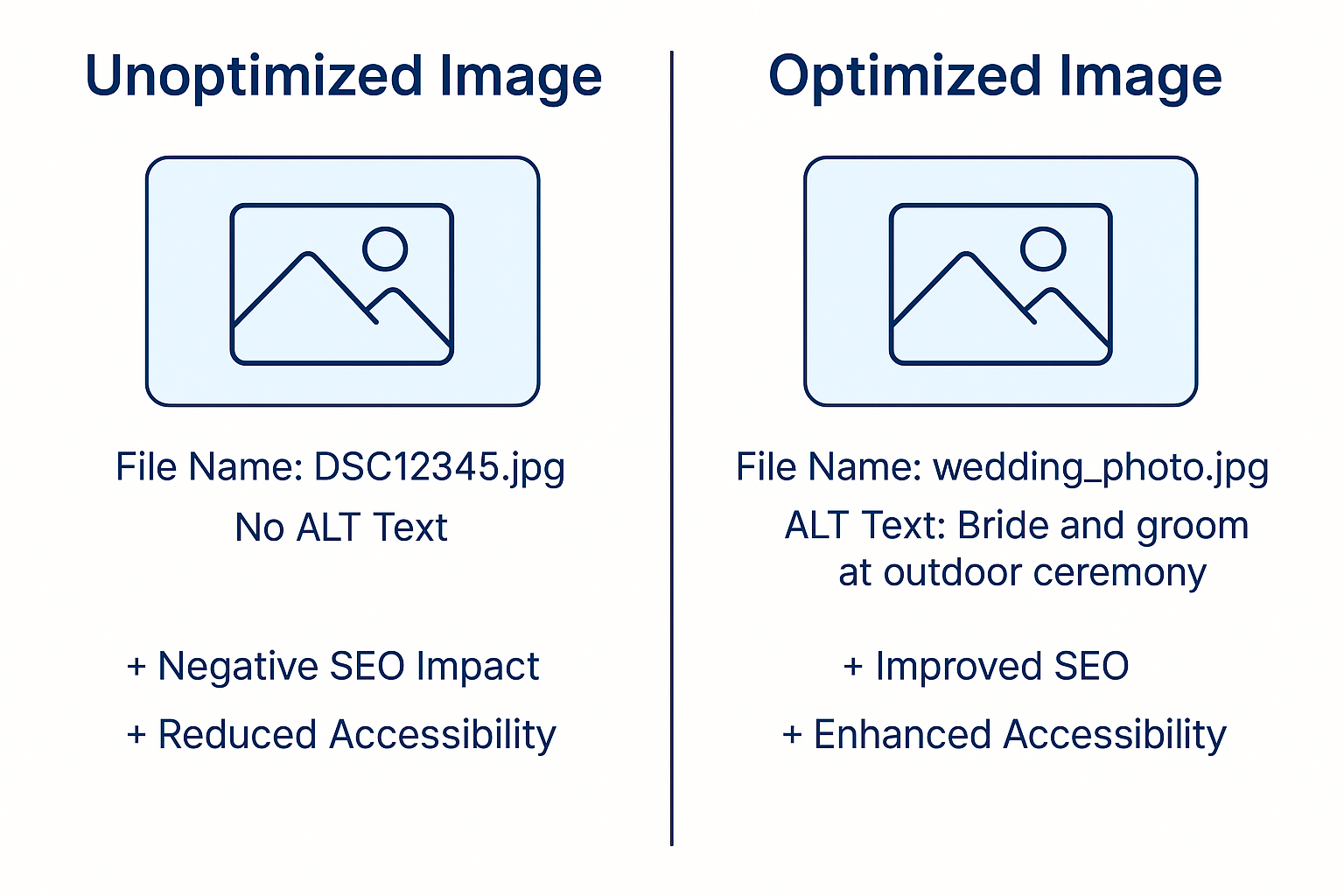 Unoptimized Image

File Name: DSC12345.jpg

No ALT Text

+ Negative SEO Impact

+ Reduced Accessibility

Optimized Image

File Name: wedding_photo.jpg

ALT Text: Bride and groom at outdoor ceremony

+ Improved SEO

+ Enhanced Accessibility